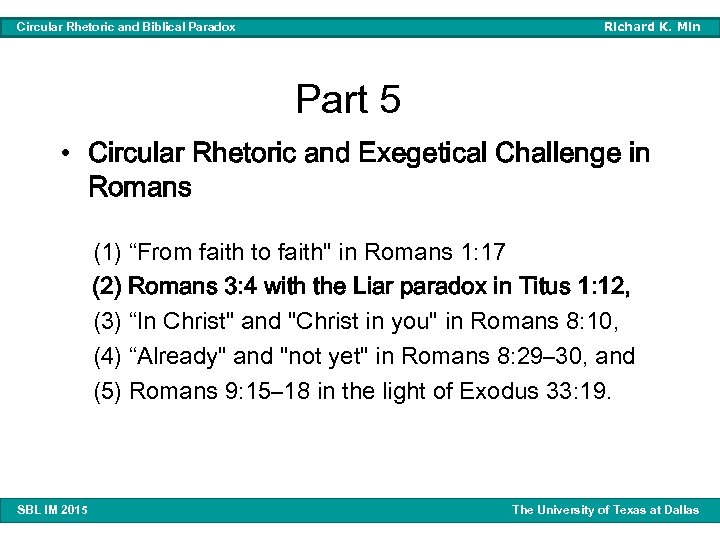 Circular Rhetoric and Biblical Paradox

Richard K. Min

Part 5

• Circular Rhetoric and Exegetical Challenge in Romans

(1) “From faith to faith" in Romans 1:17

(2) Romans 3:4 with the Liar paradox in Titus 1:12,

(3) “In Christ" and "Christ in you" in Romans 8:10,

(4) “Already" and "not yet" in Romans 8:29–30, and

(5) Romans 9:15–18 in the light of Exodus 33:19.

SBL IM 2015

The University of Texas at Dallas